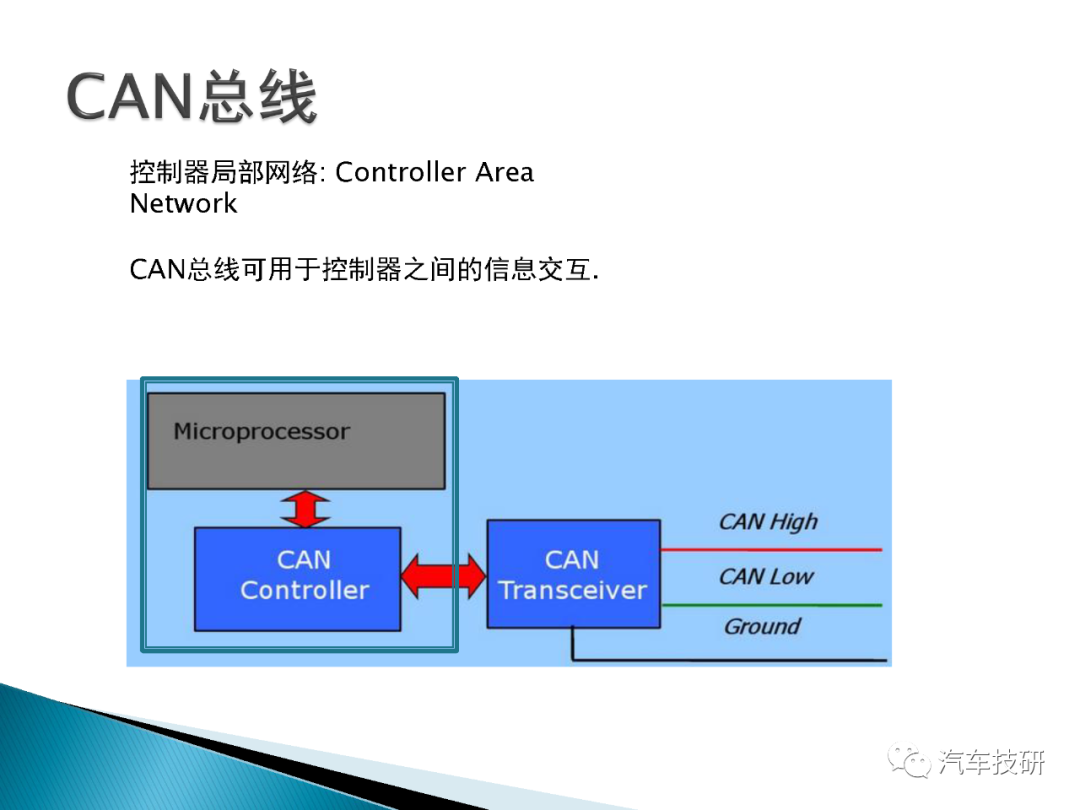 CAN总线

控制器局部网络: Controller Area Network

CAN总线可用于控制器之间的信息交互.

Microprocessor

CAN Controller

CAN Transceiver

CAN High

CAN Low

Ground

汽车技研